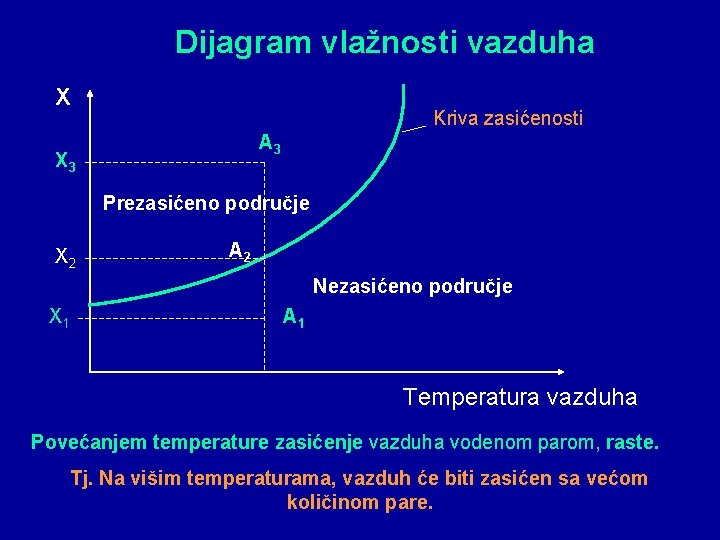 Dijagram vlažnosti vazduha

X

Kriva zasićenosti

$A_3$

$X_3$

Prezasićeno područje

$X_2$

$A_2$

Nezasićeno područje

$X_1$

$A_1$

Temperatura vazduha

Povećanjem temperature zasićenje vazduha vodenom parom, raste.

Tj. Na višim temperaturama, vazduh će biti zasićen sa većom količinom pare.